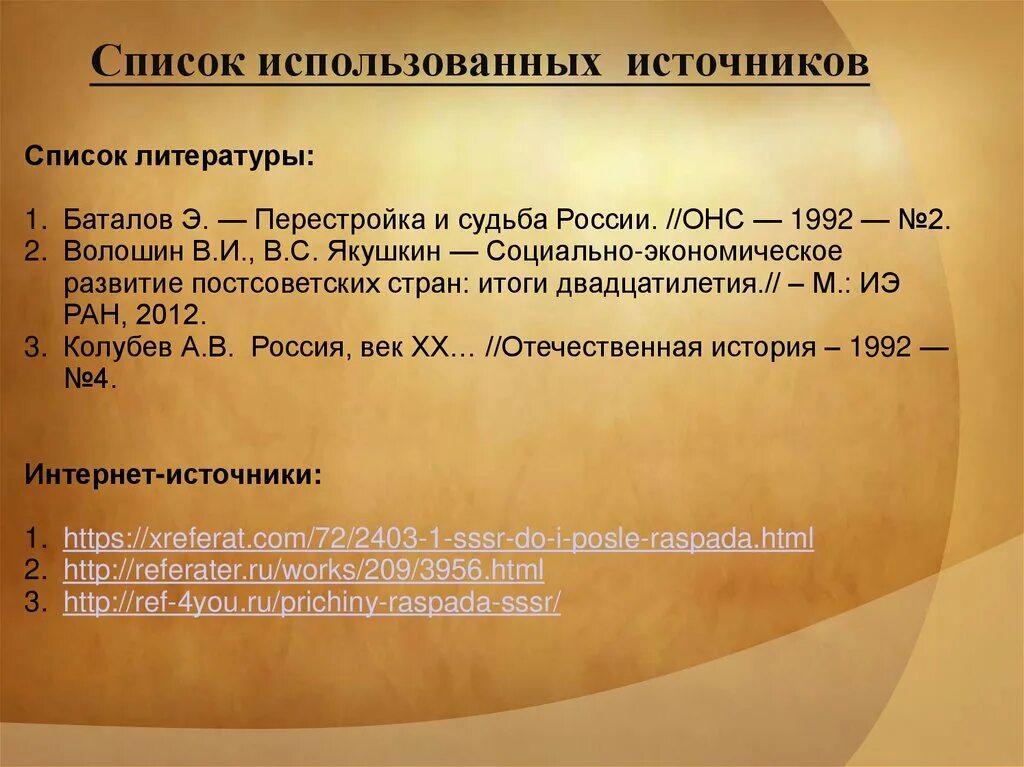 Список использованных источников

Список литературы:

1. Баталов Э. — Перестройка и судьба России. //ОНС — 1992 — №2.
2. Волошин В.И., В.С. Якушкин — Социально-экономическое развитие постсоветских стран: итоги двадцатилетия.// – М.: ИЭ РАН, 2012.
3. Колубев А.В. Россия, век XX… //Отечественная история – 1992 — №4.

Интернет-источники:

1. https://xreferat.com/72/2403-1-sssr-do-i-posle-raspada.html
2. http://referater.ru/works/209/3956.html
3. http://ref-4you.ru/prichiny-raspada-sssr/